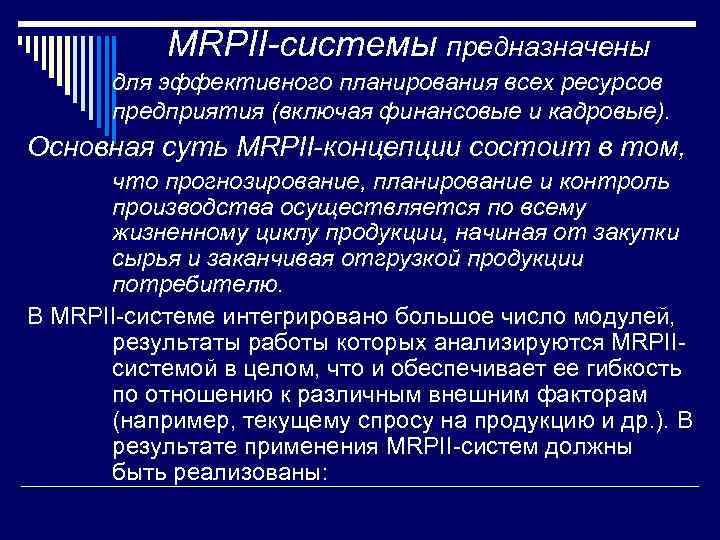 MRPII-системы предназначены для эффективного планирования всех ресурсов предприятия (включая финансовые и кадровые).

Основная суть MRPII-концепции состоит в том, что прогнозирование, планирование и контроль производства осуществляется по всему жизненному циклу продукции, начиная от закупки сырья и заканчивая отгрузкой продукции потребителю.

В MRPII-системе интегрировано большое число модулей, результаты работы которых анализируются MRPII-системой в целом, что и обеспечивает ее гибкость по отношению к различным внешним факторам (например, текущему спросу на продукцию и др.). В результате применения MRPII-систем должны быть реализованы: